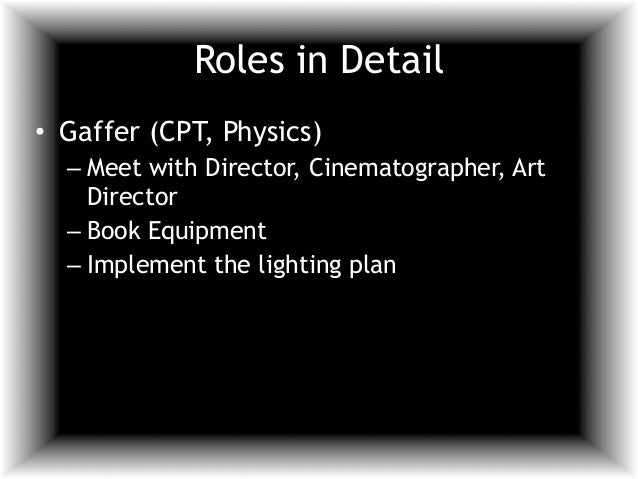 Roles in Detail

• Gaffer (CPT, Physics)
– Meet with Director, Cinematographer, Art Director
– Book Equipment
– Implement the lighting plan